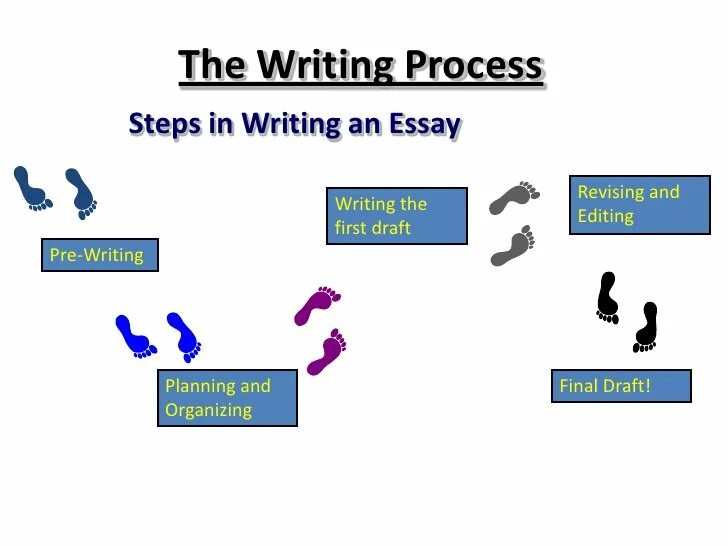 The Writing Process

Steps in Writing an Essay

Pre-Writing

Planning and Organizing

Writing the first draft

Revising and Editing

Final Draft!